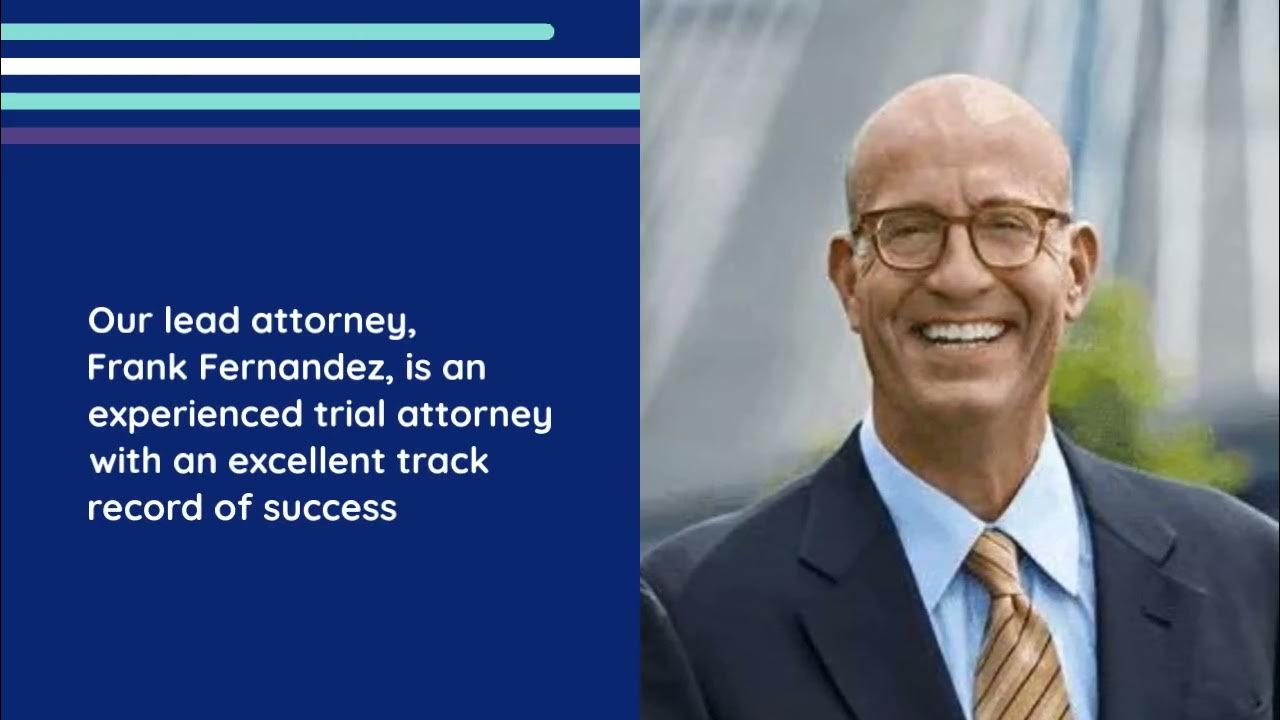 Our lead attorney, Frank Fernandez, is an experienced trial attorney with an excellent track record of success